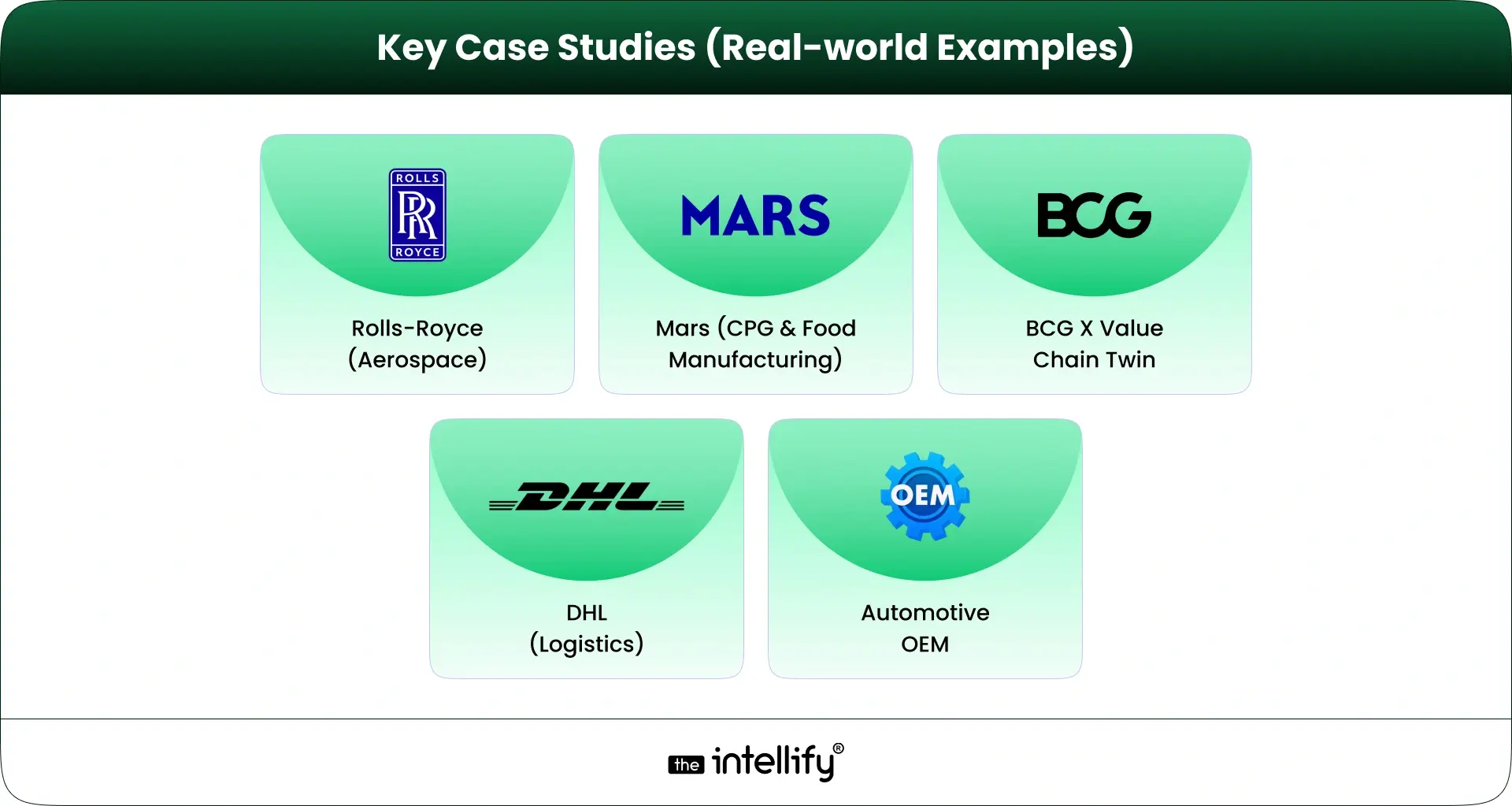 Key Case Studies (Real-world Examples)

ROLLS
RR
ROYCE

Rolls-Royce (Aerospace)

MARS

Mars (CPG & Food Manufacturing)

BCG

BCG X Value Chain Twin

DHL

DHL (Logistics)

OEM

Automotive OEM

the intellify®